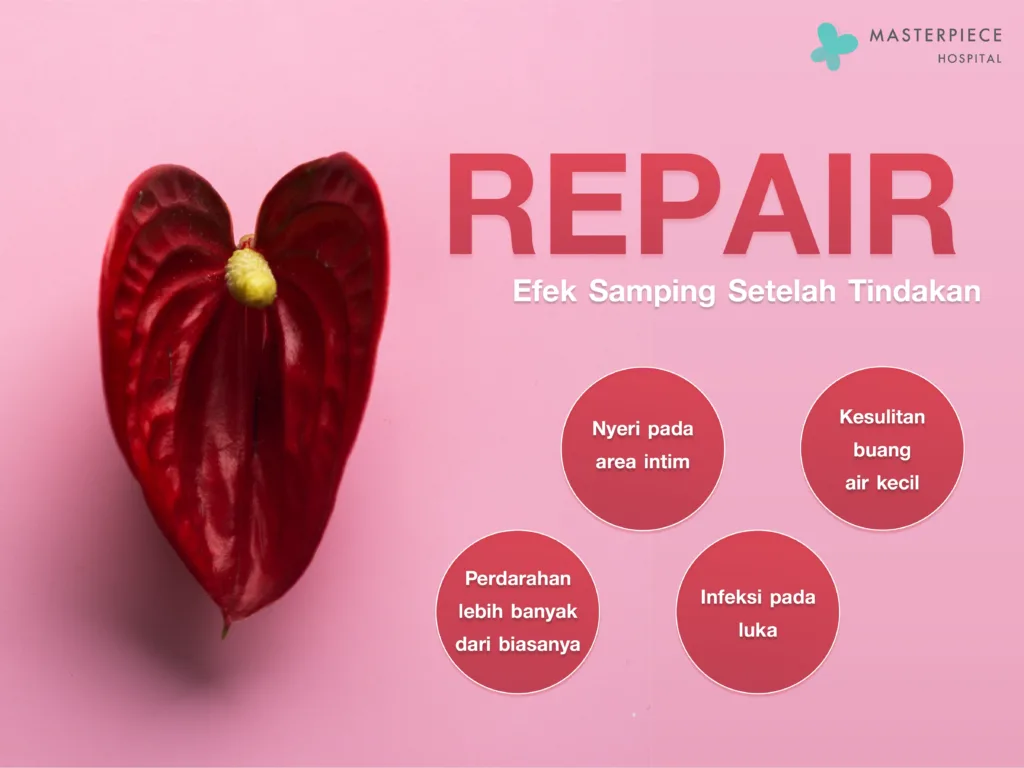 MASTERPIECE
HOSPITAL

REPAIR
Efek Samping Setelah Tindakan

Nyeri pada area intim

Kesulitan buang air kecil

Perdarahan lebih banyak dari biasanya

Infeksi pada luka